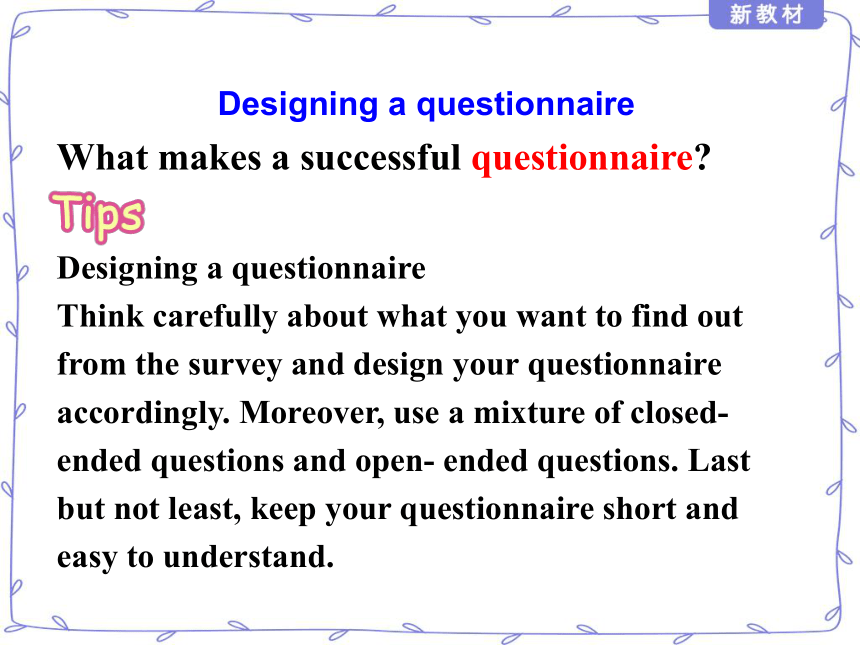 新教材

Designing a questionnaire

What makes a successful questionnaire?

Tips

Designing a questionnaire
Think carefully about what you want to find out from the survey and design your questionnaire accordingly. Moreover, use a mixture of closed-ended questions and open- ended questions. Last but not least, keep your questionnaire short and easy to understand.